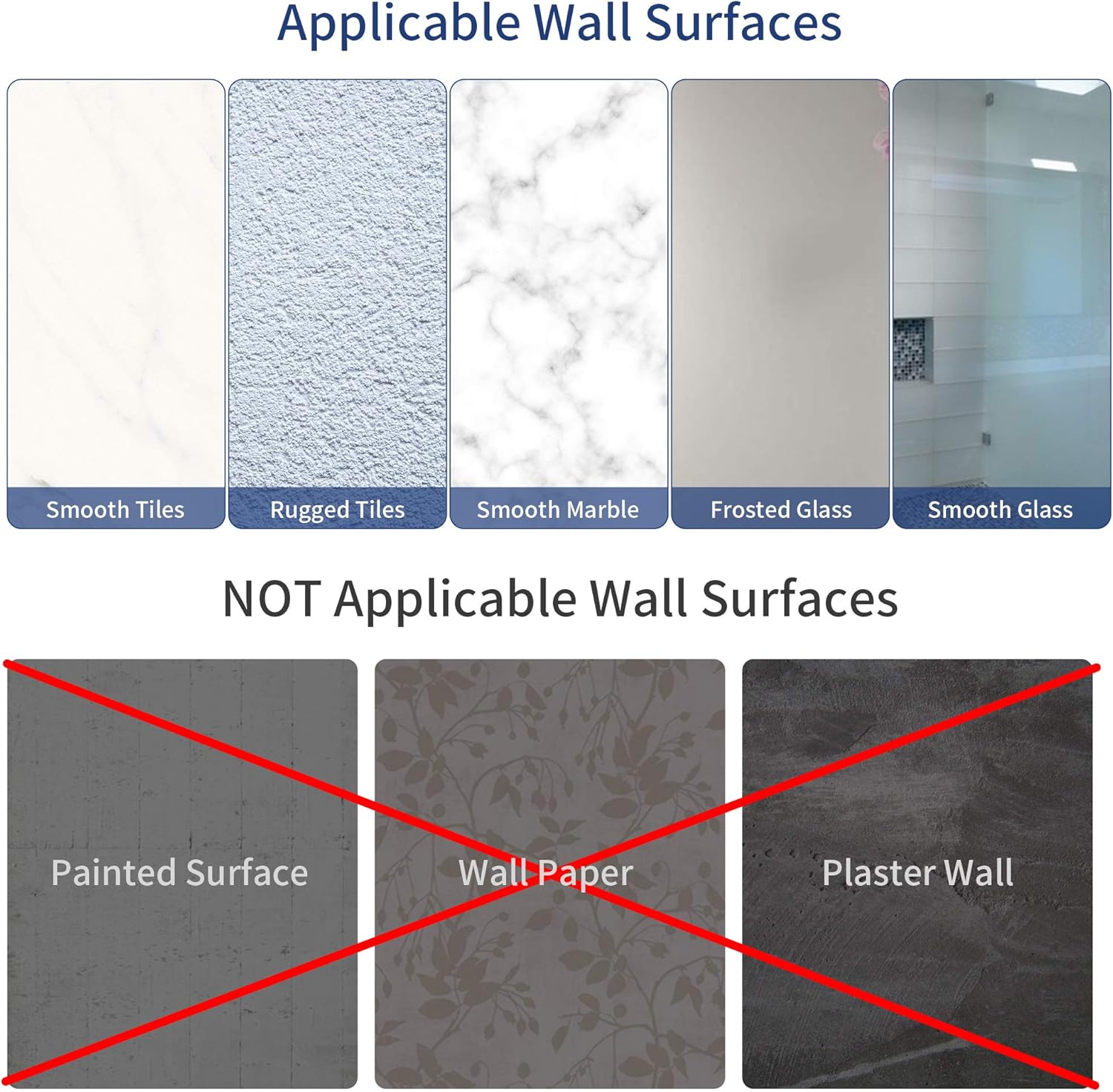 Applicable Wall Surfaces

Smooth Tiles

Rugged Tiles

Smooth Marble

Frosted Glass

Smooth Glass

NOT Applicable Wall Surfaces

Painted Surface

Wall Paper

Plaster Wall